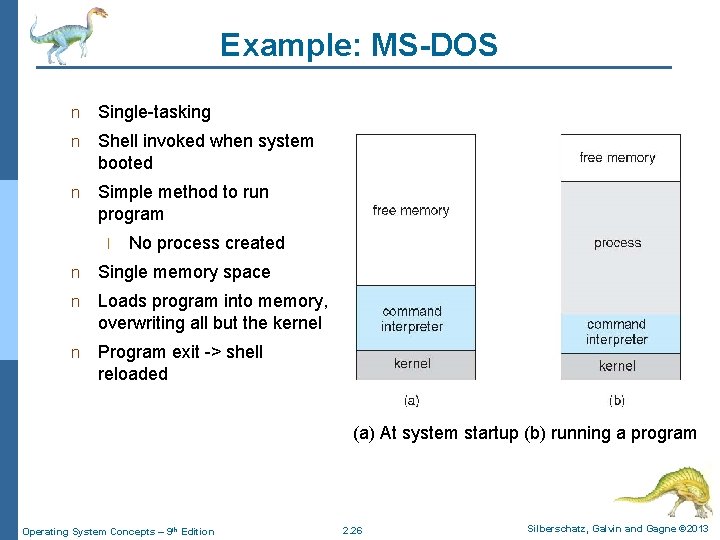 Example: MS-DOS

n Single-tasking
n Shell invoked when system booted
n Simple method to run program
l No process created
n Single memory space
n Loads program into memory, overwriting all but the kernel
n Program exit -> shell reloaded

free memory
command interpreter
kernel
(a)

free memory
process
command interpreter
kernel
(b)

(a) At system startup (b) running a program

Operating System Concepts – 9th Edition
2.26
Silberschatz, Galvin and Gagne ©2013